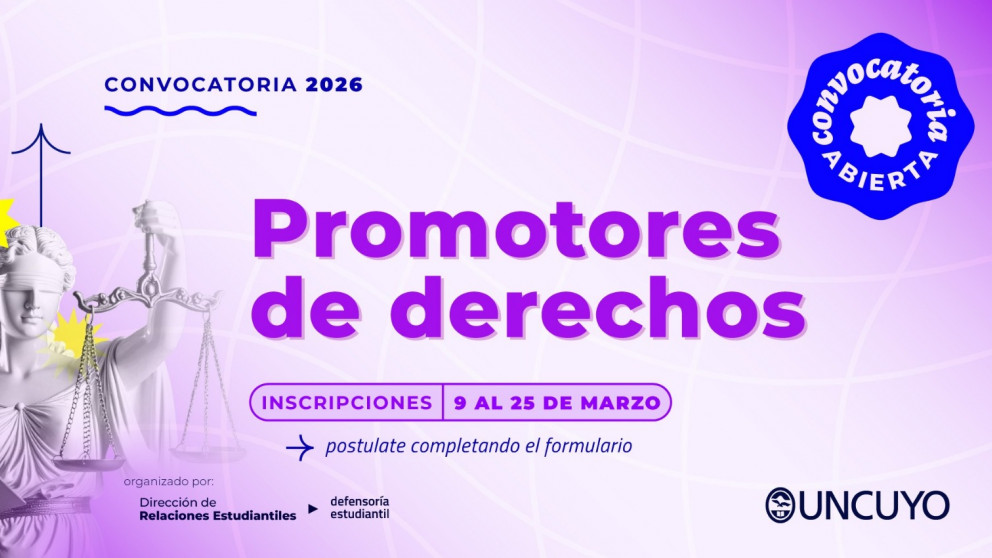 CONVOCATORIA 2026

convocatoria ABIERTA

Promotores de derechos

INSCRIPCIONES | 9 AL 25 DE MARZO

postulate completando el formulario

organizado por:
Dirección de Relaciones Estudiantiles
defensoría estudiantil

UNCUYO